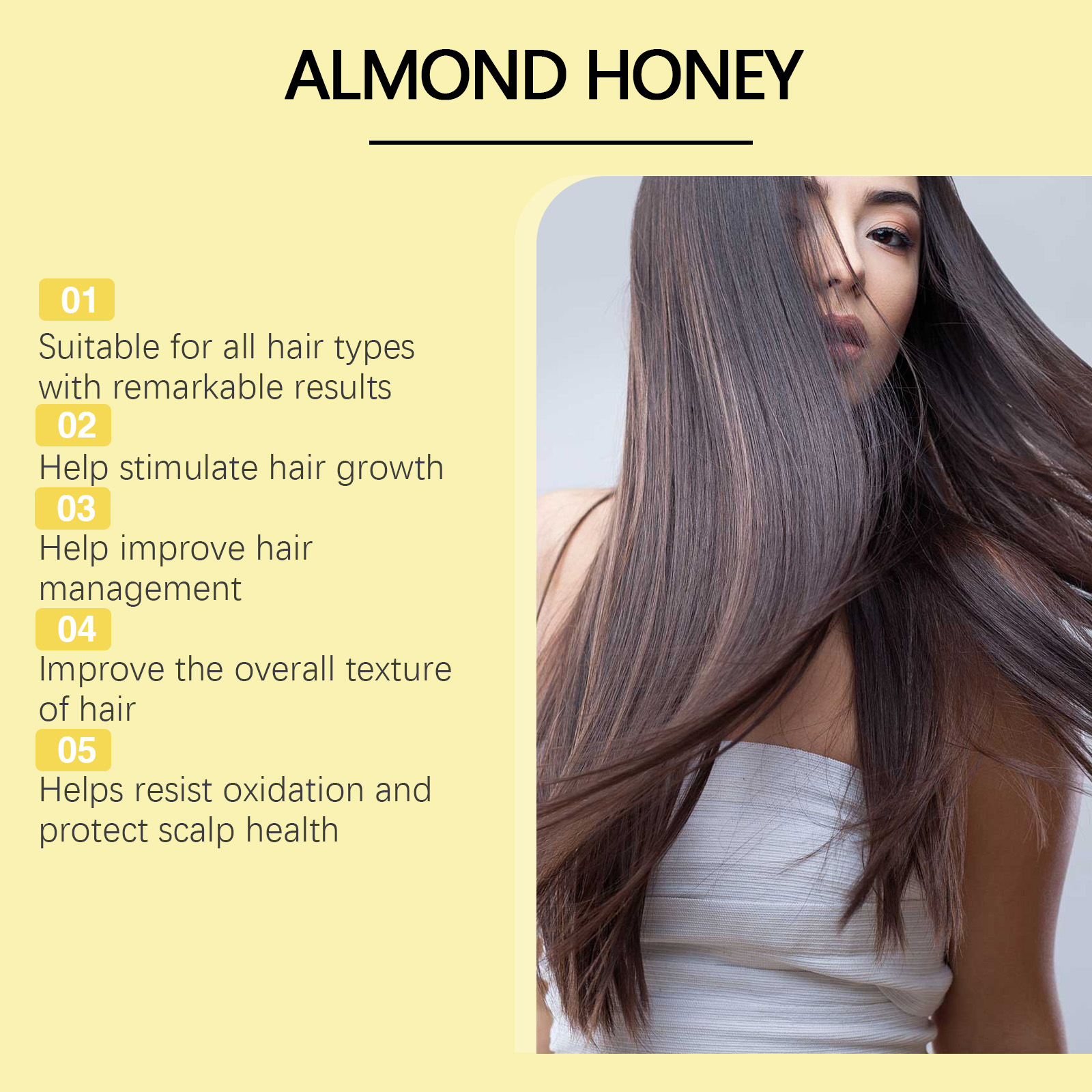 ALMOND HONEY

01
Suitable for all hair types with remarkable results

02
Help stimulate hair growth

03
Help improve hair management

04
Improve the overall texture of hair

05
Helps resist oxidation and protect scalp health